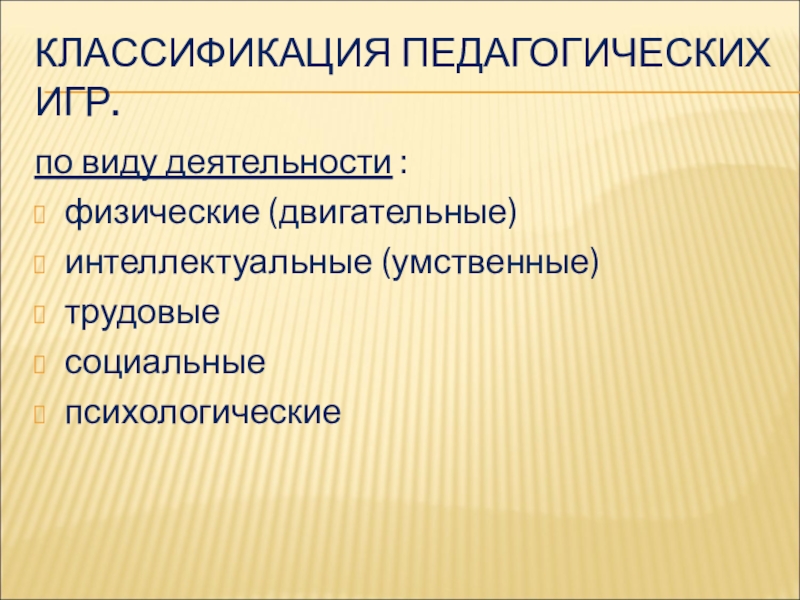 КЛАССИФИКАЦИЯ ПЕДАГОГИЧЕСКИХ ИГР.

по виду деятельности :

физические (двигательные)

интеллектуальные (умственные)

трудовые

социальные

психологические